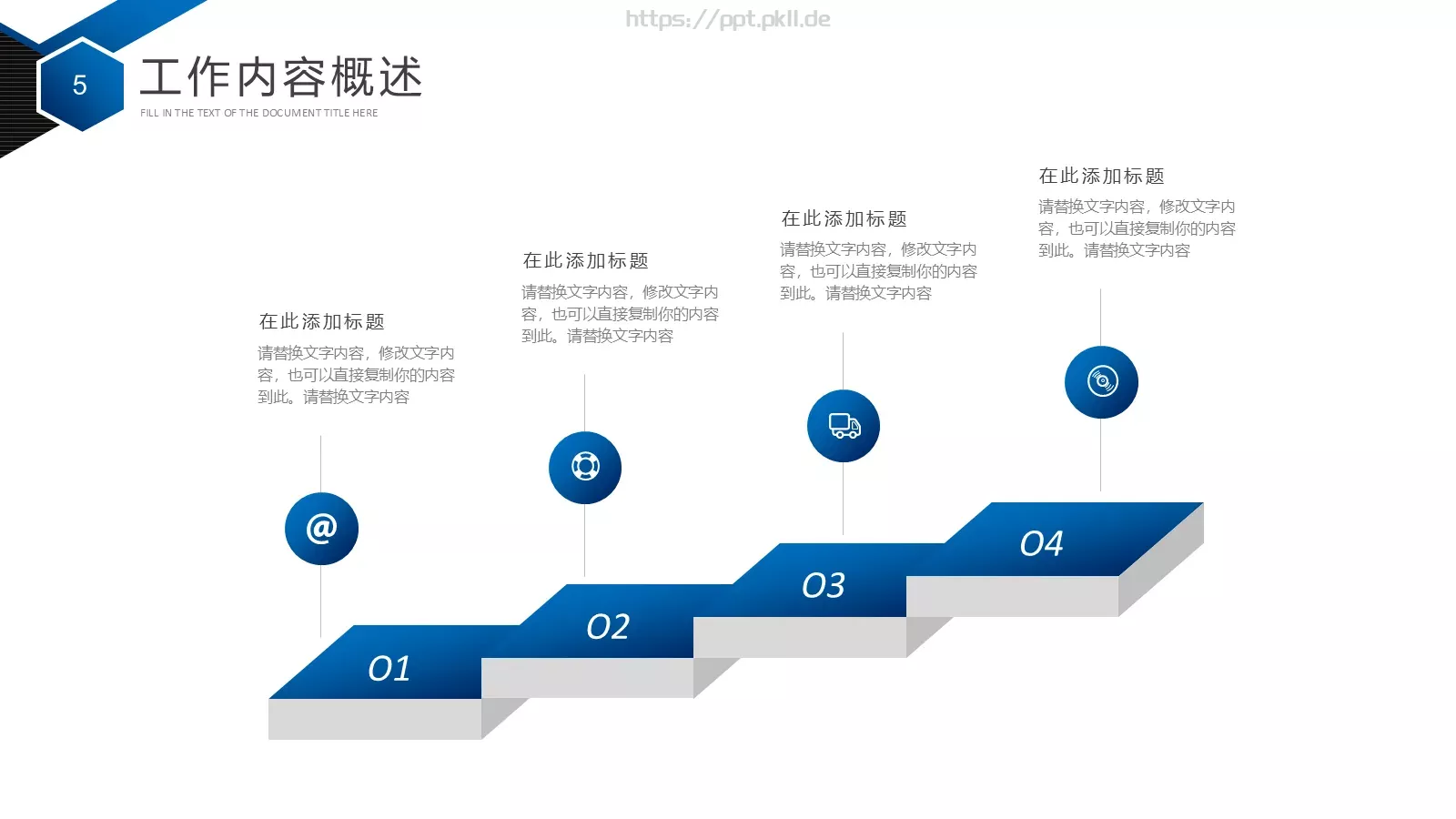 https://ppt.pkll.de

5

工作内容概述

FILL IN THE TEXT OF THE DOCUMENT TITLE HERE

在此添加标题

请替换文字内容，修改文字内容，也可以直接复制你的内容到此。请替换文字内容

在此添加标题

请替换文字内容，修改文字内容，也可以直接复制你的内容到此。请替换文字内容

在此添加标题

请替换文字内容，修改文字内容，也可以直接复制你的内容到此。请替换文字内容

在此添加标题

请替换文字内容，修改文字内容，也可以直接复制你的内容到此。请替换文字内容

@

01

02

03

04